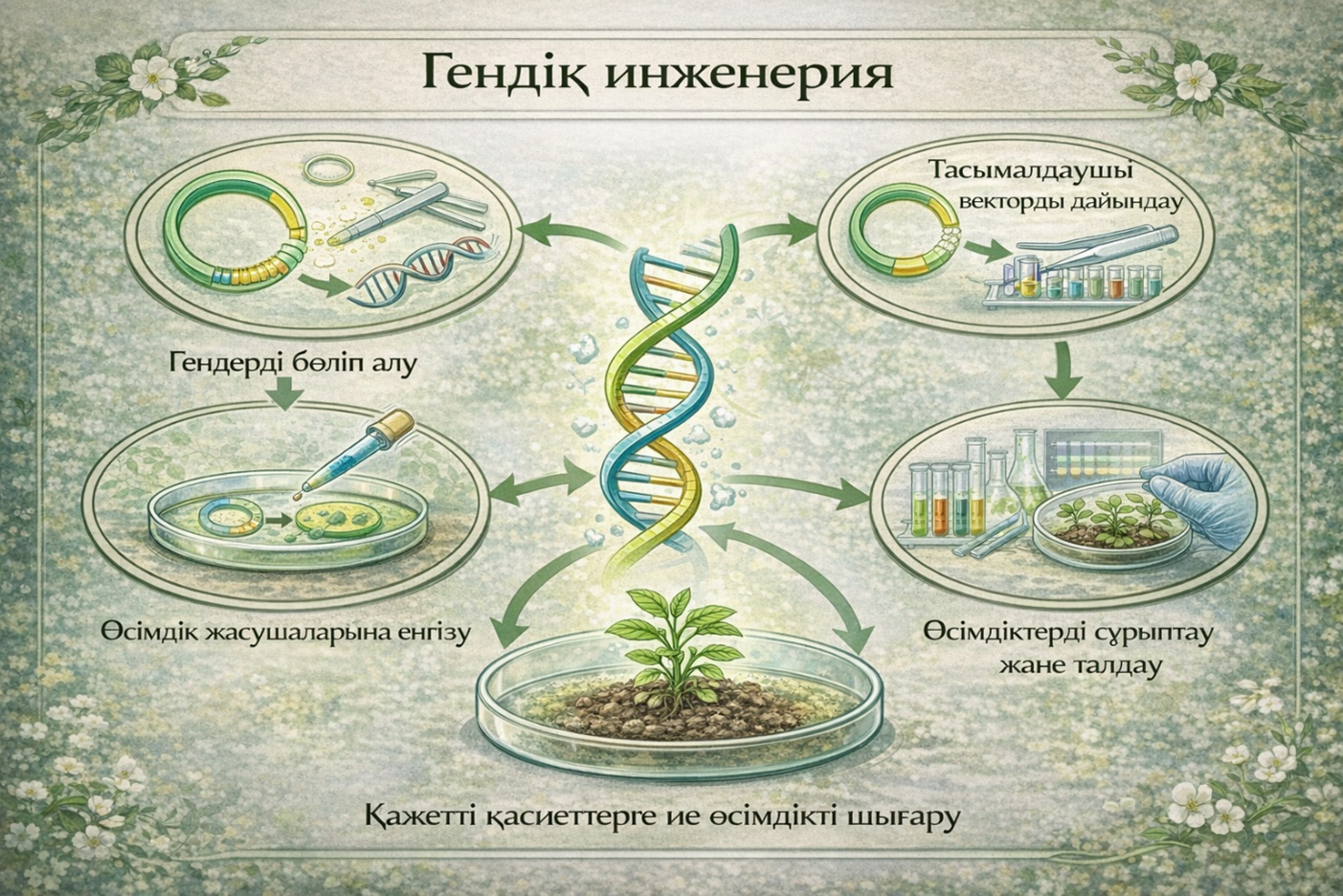 Гендік инженерия

Тасымалдаушы векторды дайындау

Гендерді бөліп алу

Өсімдік жасушаларына енгізу

Өсімдіктерді сұрыптау және талдау

Қажетті қасиеттерге ие өсімдікті шығару